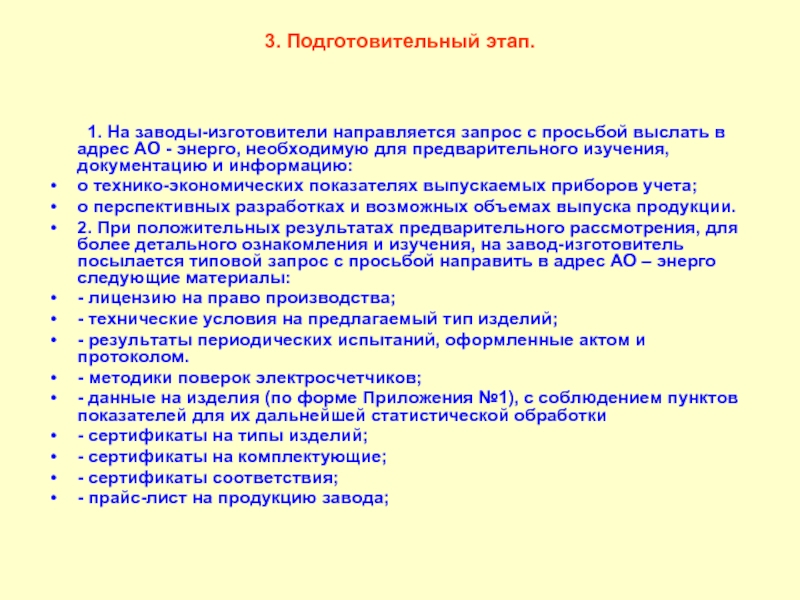 3. Подготовительный этап.

1. На заводы-изготовители направляется запрос с просьбой выслать в адрес АО - энерго, необходимую для предварительного изучения, документацию и информацию:

• о технико-экономических показателях выпускаемых приборов учета;
• о перспективных разработках и возможных объемах выпуска продукции.
• 2. При положительных результатах предварительного рассмотрения, для более детального ознакомления и изучения, на завод-изготовитель посылается типовой запрос с просьбой направить в адрес АО – энерго следующие материалы:
• - лицензию на право производства;
• - технические условия на предлагаемый тип изделий;
• - результаты периодических испытаний, оформленные актом и протоколом.
• - методики поверок электросчетчиков;
• - данные на изделия (по форме Приложения №1), с соблюдением пунктов показателей для их дальнейшей статистической обработки
• - сертификаты на типы изделий;
• - сертификаты на комплектующие;
• - сертификаты соответствия;
• - прайс-лист на продукцию завода;